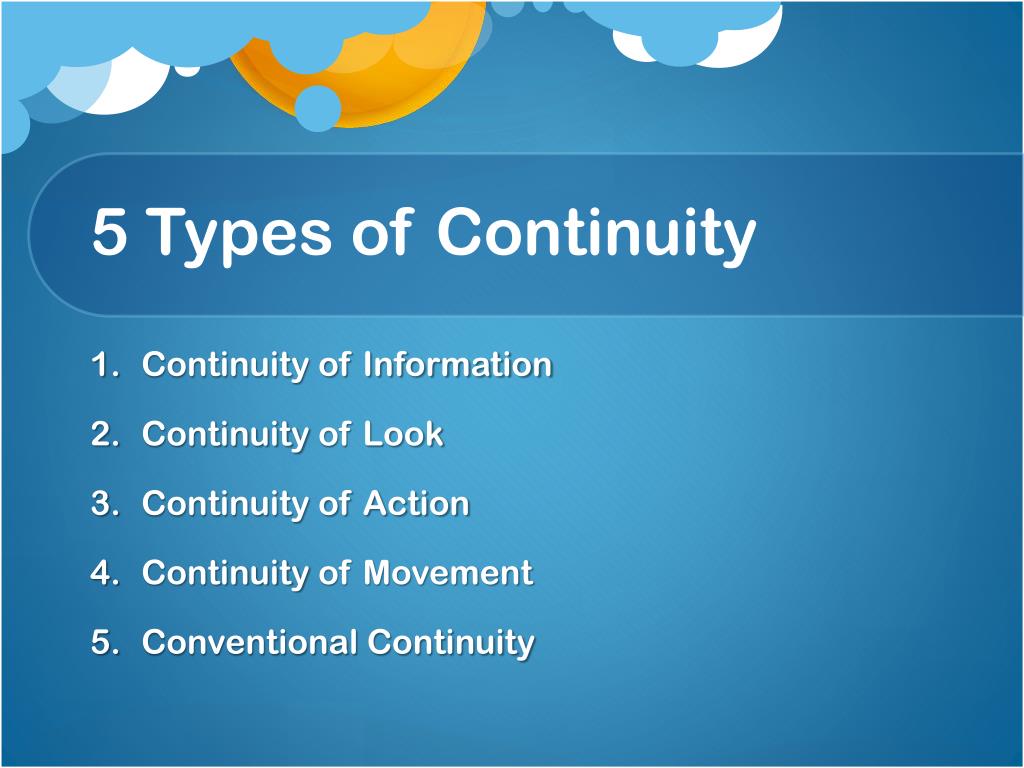 5 Types of Continuity

1. Continuity of Information
2. Continuity of Look
3. Continuity of Action
4. Continuity of Movement
5. Conventional Continuity